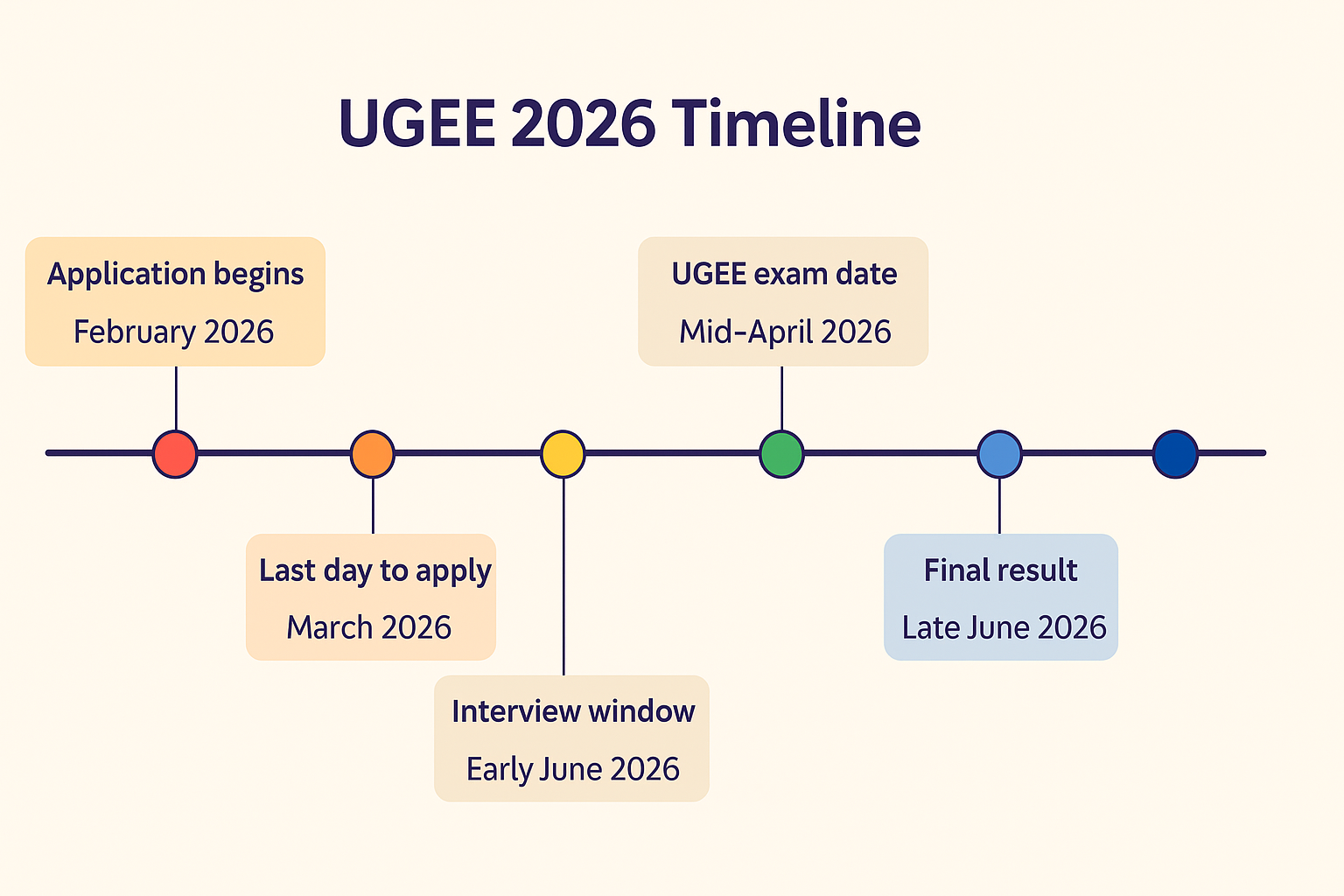 UGEE 2026 Timeline

Application begins
February 2026

Last day to apply
March 2026

Interview window
Early June 2026

UGEE exam date
Mid-April 2026

Final result
Late June 2026